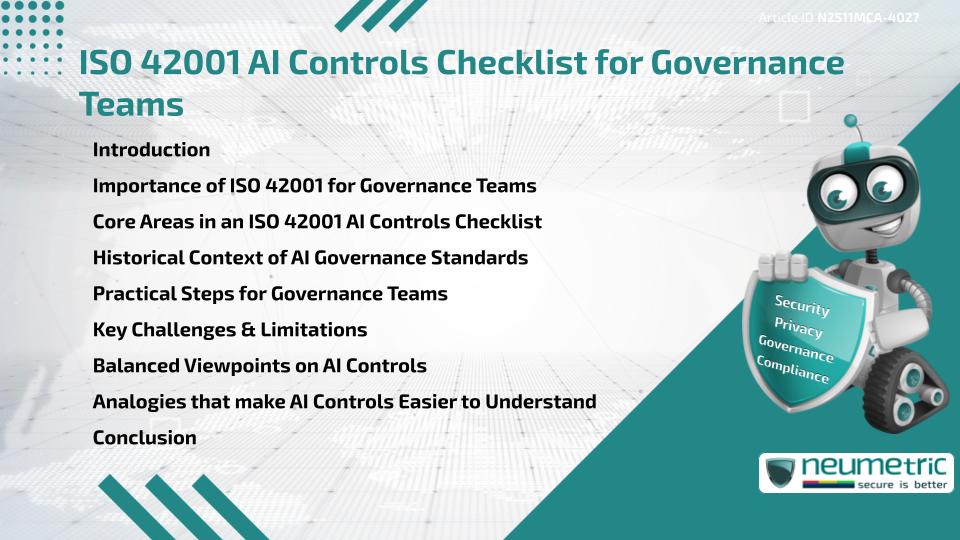 Article ID N2511MCA-4027

ISO 42001 AI Controls Checklist for Governance Teams

Introduction
Importance of ISO 42001 for Governance Teams
Core Areas in an ISO 42001 AI Controls Checklist
Historical Context of AI Governance Standards
Practical Steps for Governance Teams
Key Challenges & Limitations
Balanced Viewpoints on AI Controls
Analogies that make AI Controls Easier to Understand
Conclusion

Security
Privacy
Governance
Compliance

neumetric
secure is better